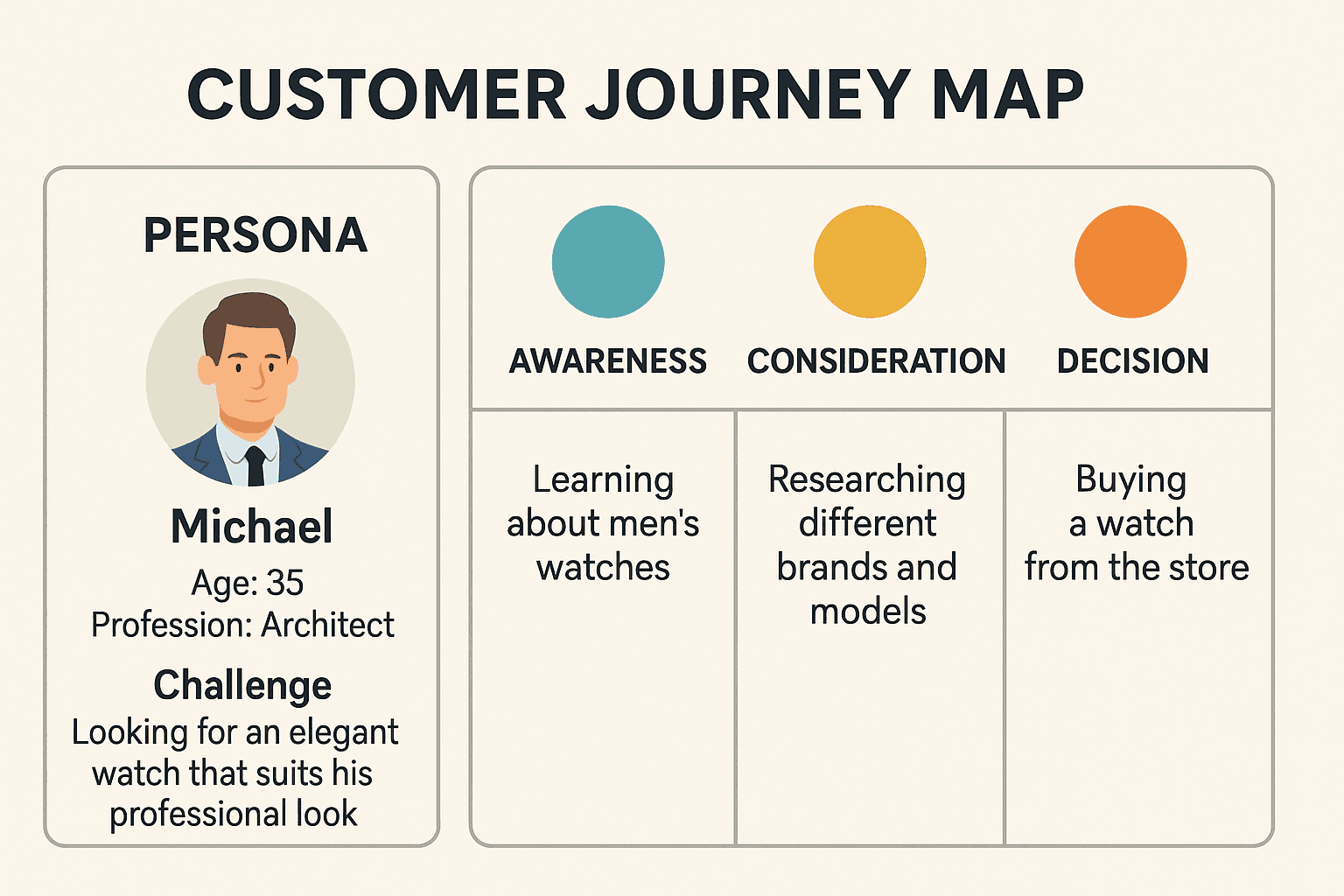 CUSTOMER JOURNEY MAP

PERSONA

Michael
Age: 35
Profession: Architect

Challenge
Looking for an elegant watch that suits his professional look

| AWARENESS | CONSIDERATION | DECISION |
|---|---|---|
| Learning about men's watches | Researching different brands and models | Buying a watch from the store |